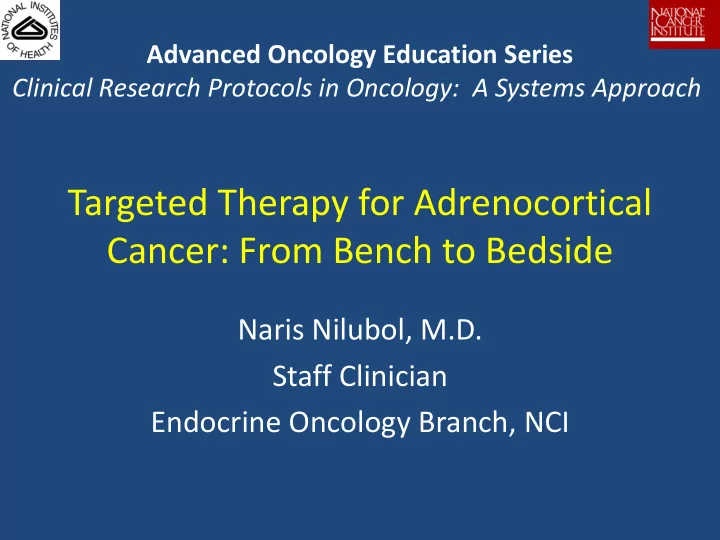 NATIONAL INSTITUTES OF HEALTH

NATIONAL CANCER INSTITUTE

Advanced Oncology Education Series
Clinical Research Protocols in Oncology: A Systems Approach

Targeted Therapy for Adrenocortical Cancer: From Bench to Bedside

Naris Nilubol, M.D.
Staff Clinician
Endocrine Oncology Branch, NCI